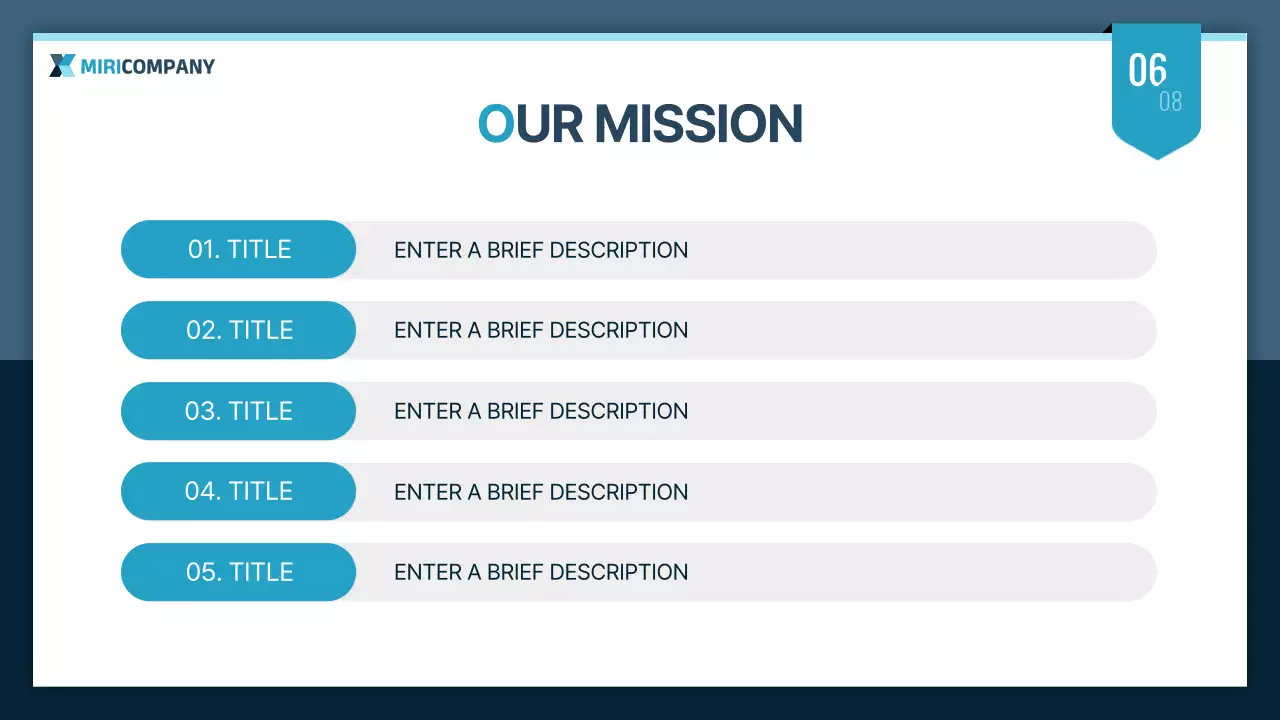 MIRICOMPANY

06
08

OUR MISSION

01. TITLE
ENTER A BRIEF DESCRIPTION

02. TITLE
ENTER A BRIEF DESCRIPTION

03. TITLE
ENTER A BRIEF DESCRIPTION

04. TITLE
ENTER A BRIEF DESCRIPTION

05. TITLE
ENTER A BRIEF DESCRIPTION